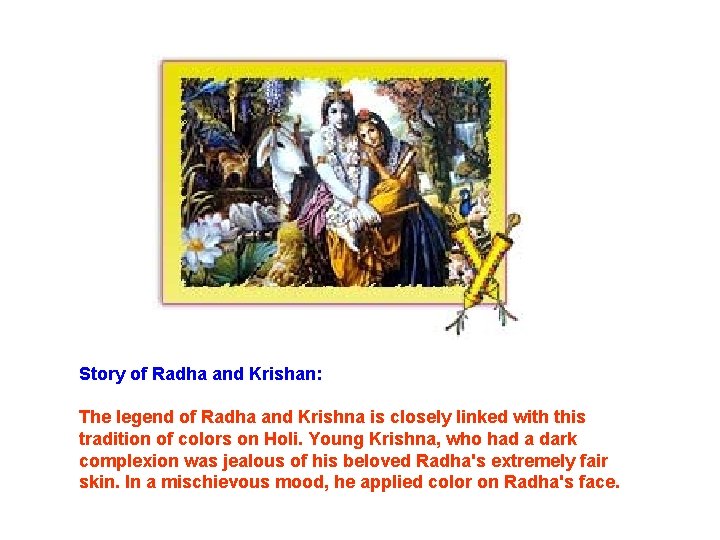 Story of Radha and Krishan:

The legend of Radha and Krishna is closely linked with this tradition of colors on Holi. Young Krishna, who had a dark complexion was jealous of his beloved Radha's extremely fair skin. In a mischievous mood, he applied color on Radha's face.